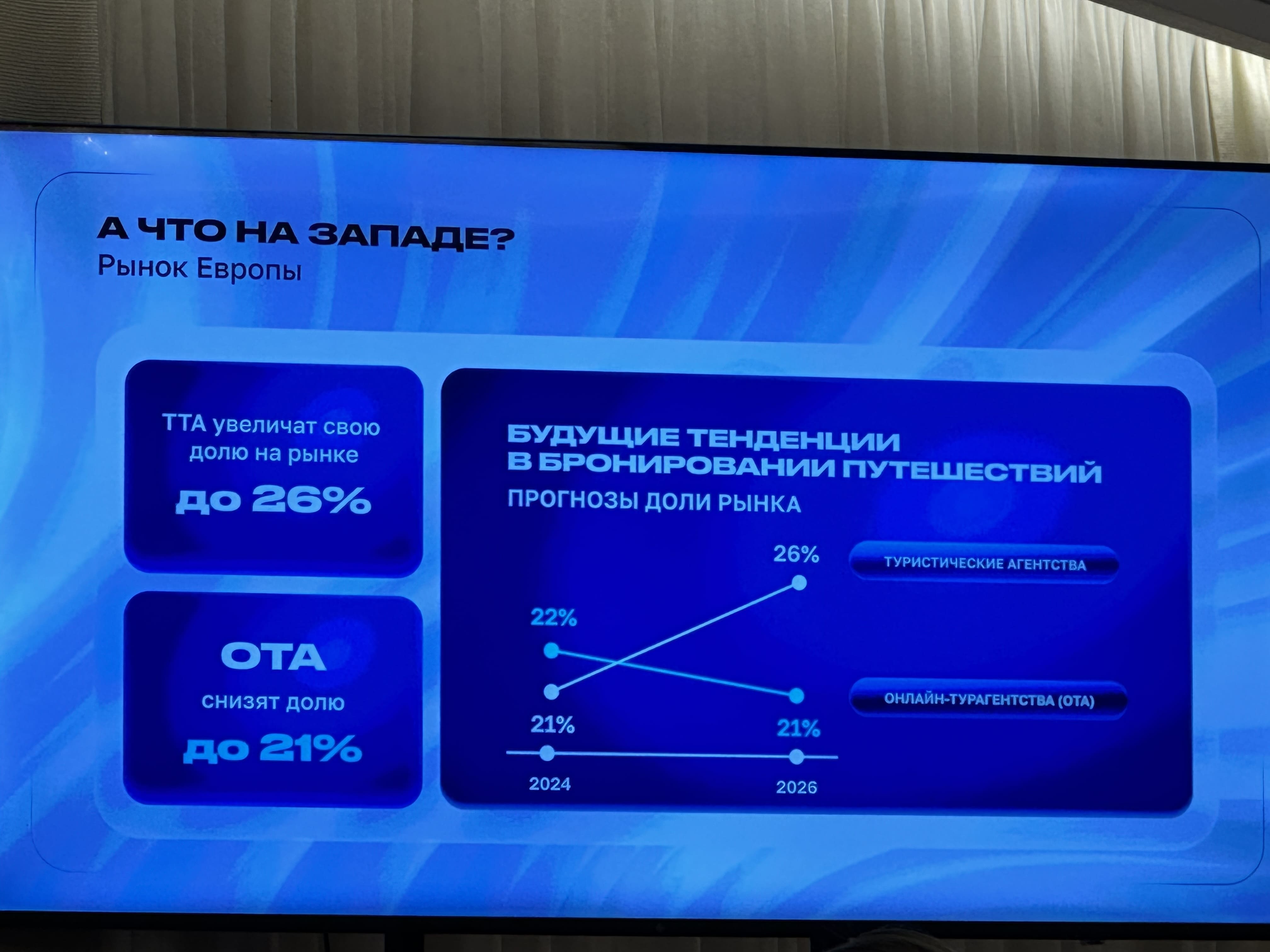 А ЧТО НА ЗАПАДЕ?
Рынок Европы

ТТА увеличат свою долю на рынке
до 26%

ОТА
снизят долю
до 21%

БУДУЩИЕ ТЕНДЕНЦИИ В БРОНИРОВАНИИ ПУТЕШЕСТВИЙ
ПРОГНОЗЫ ДОЛИ РЫНКА

26%
ТУРИСТИЧЕСКИЕ АГЕНТСТВА
22%
ОНЛАЙН-ТУРАГЕНТСТВА (ОТА)
21%
21%
2024
2026